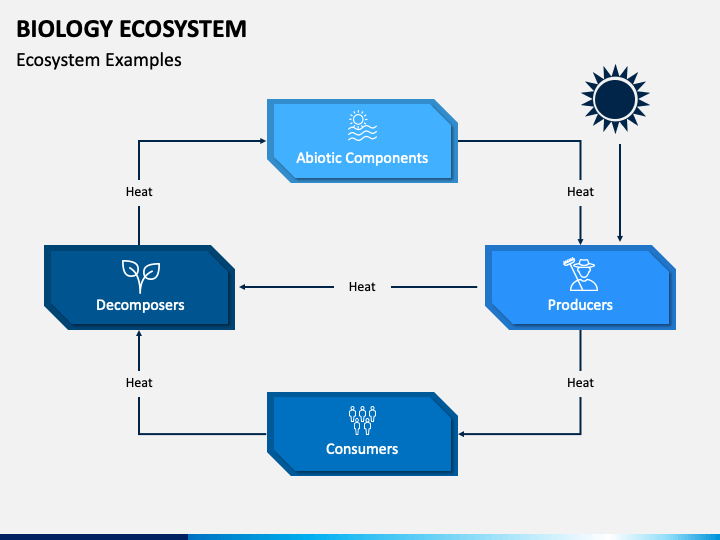 BIOLOGY ECOSYSTEM
Ecosystem Examples

Abiotic Components

Heat

Heat

Decomposers

Heat

Producers

Heat

Heat

Consumers